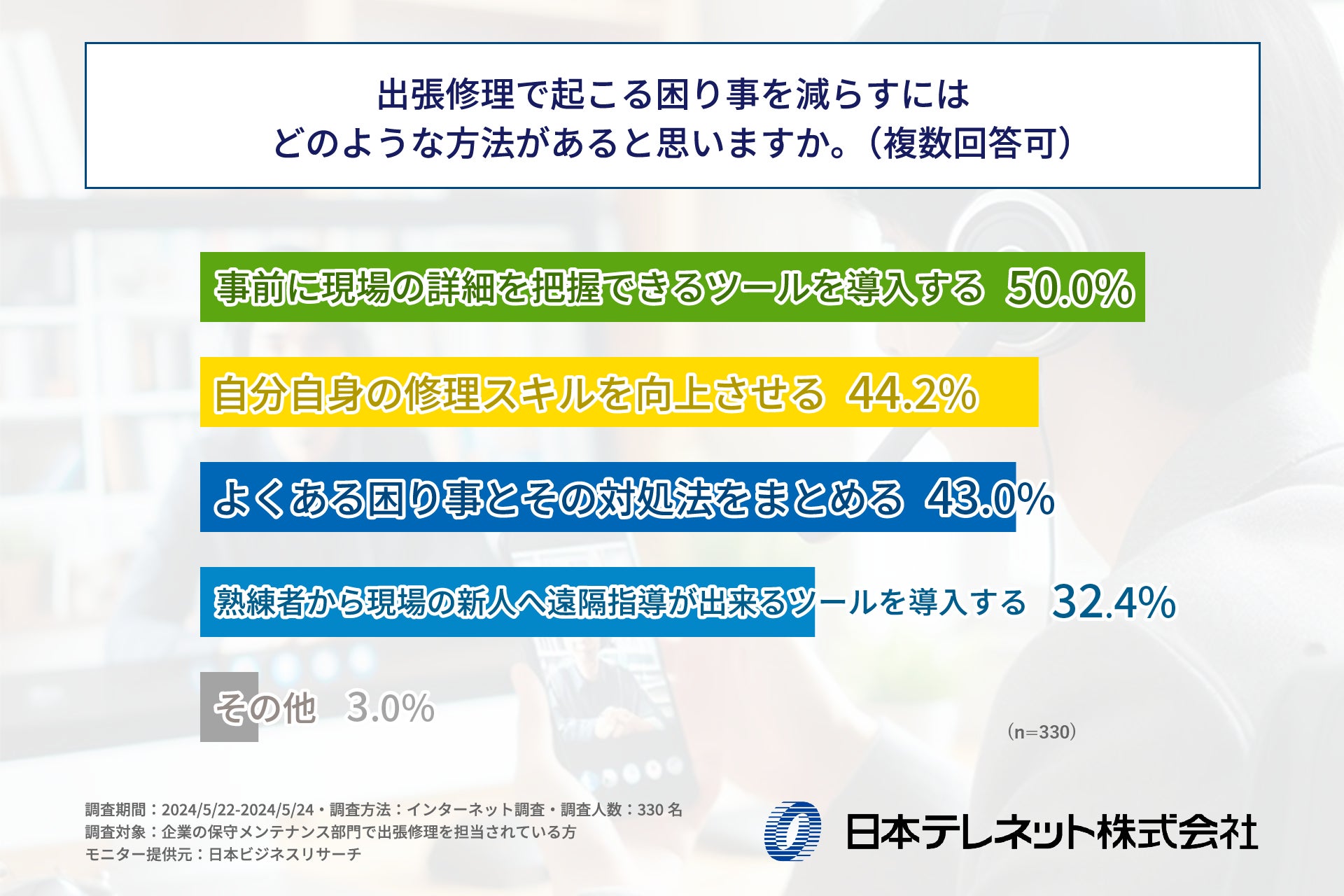 出張修理で起こる困り事を減らすには
どのような方法があると思いますか。（複数回答可）

事前に現場の詳細を把握できるツールを導入する 50.0%

自分自身の修理スキルを向上させる 44.2%

よくある困り事とその対処法をまとめる 43.0%

熟練者から現場の新人へ遠隔指導が出来るツールを導入する 32.4%

その他 3.0%

（n=330）

調査期間：2024/5/22-2024/5/24・調査方法：インターネット調査・調査人数：330 名
調査対象：企業の保守メンテナンス部門で出張修理を担当されている方
モニター提供元：日本ビジネスリサーチ

日本テレネット株式会社